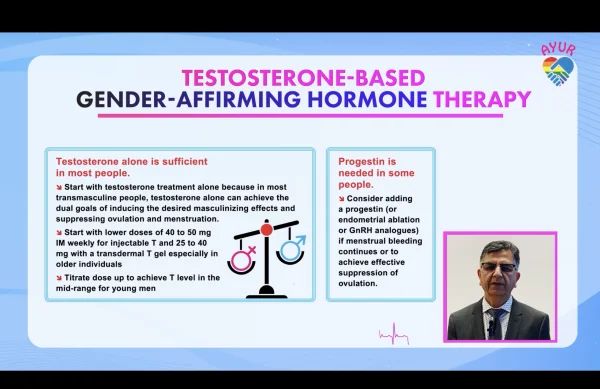 AYUR

TESTOSTERONE-BASED
GENDER-AFFIRMING HORMONE THERAPY

Testosterone alone is sufficient in most people.

Start with testosterone treatment alone because in most transmasculine people, testosterone alone can achieve the dual goals of inducing the desired masculinizing effects and suppressing ovulation and menstruation.

Start with lower doses of 40 to 50 mg IM weekly for injectable T and 25 to 40 mg with a transdermal T gel especially in older individuals

Titrate dose up to achieve T level in the mid-range for young men

Progestin is needed in some people.

Consider adding a progestin (or endometrial ablation or GnRH analogues) if menstrual bleeding continues or to achieve effective suppression of ovulation.